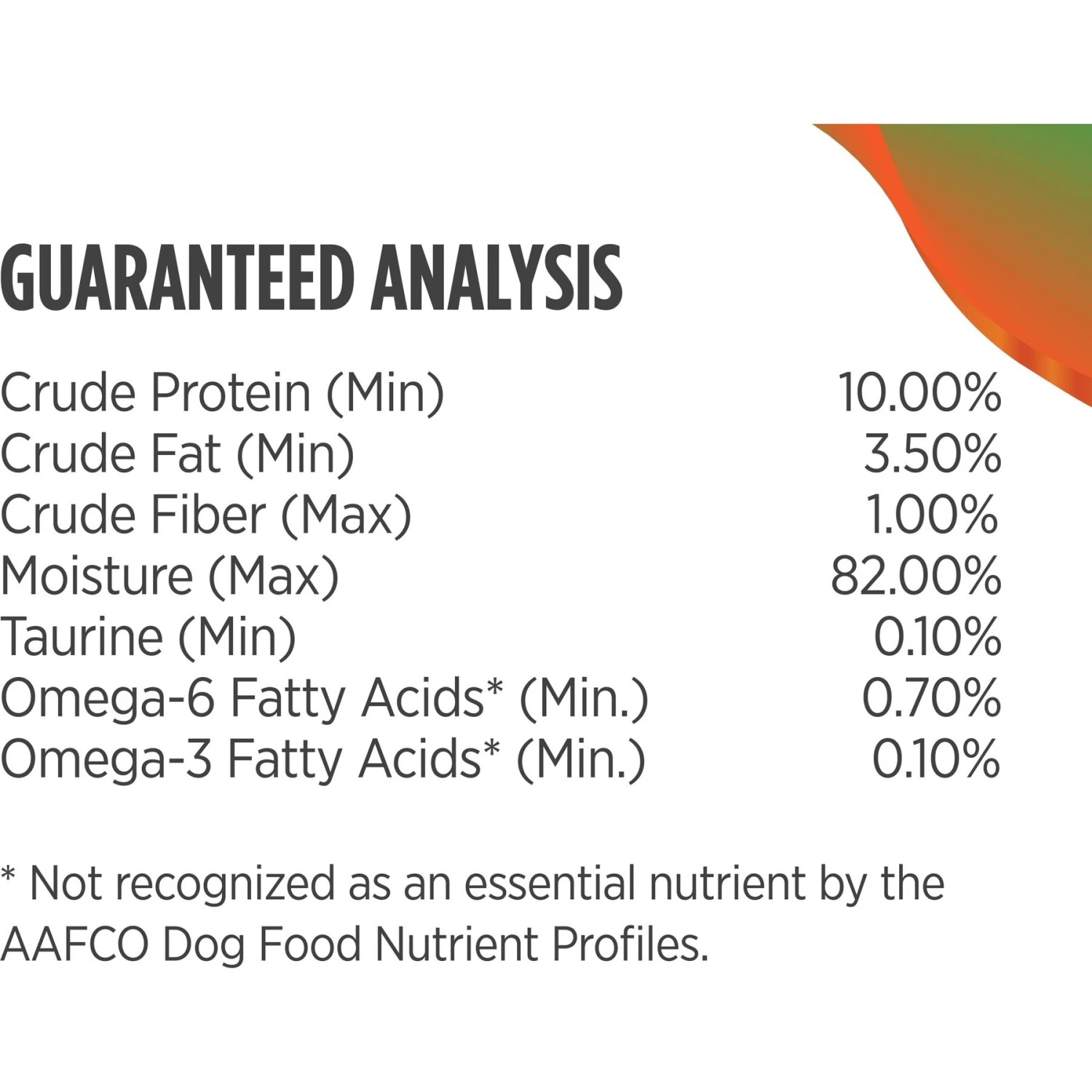 GUARANTEED ANALYSIS

| | |
|---|---|
| Crude Protein (Min) | 10.00% |
| Crude Fat (Min) | 3.50% |
| Crude Fiber (Max) | 1.00% |
| Moisture (Max) | 82.00% |
| Taurine (Min) | 0.10% |
| Omega-6 Fatty Acids* (Min.) | 0.70% |
| Omega-3 Fatty Acids* (Min.) | 0.10% |

* Not recognized as an essential nutrient by the AAFCO Dog Food Nutrient Profiles.